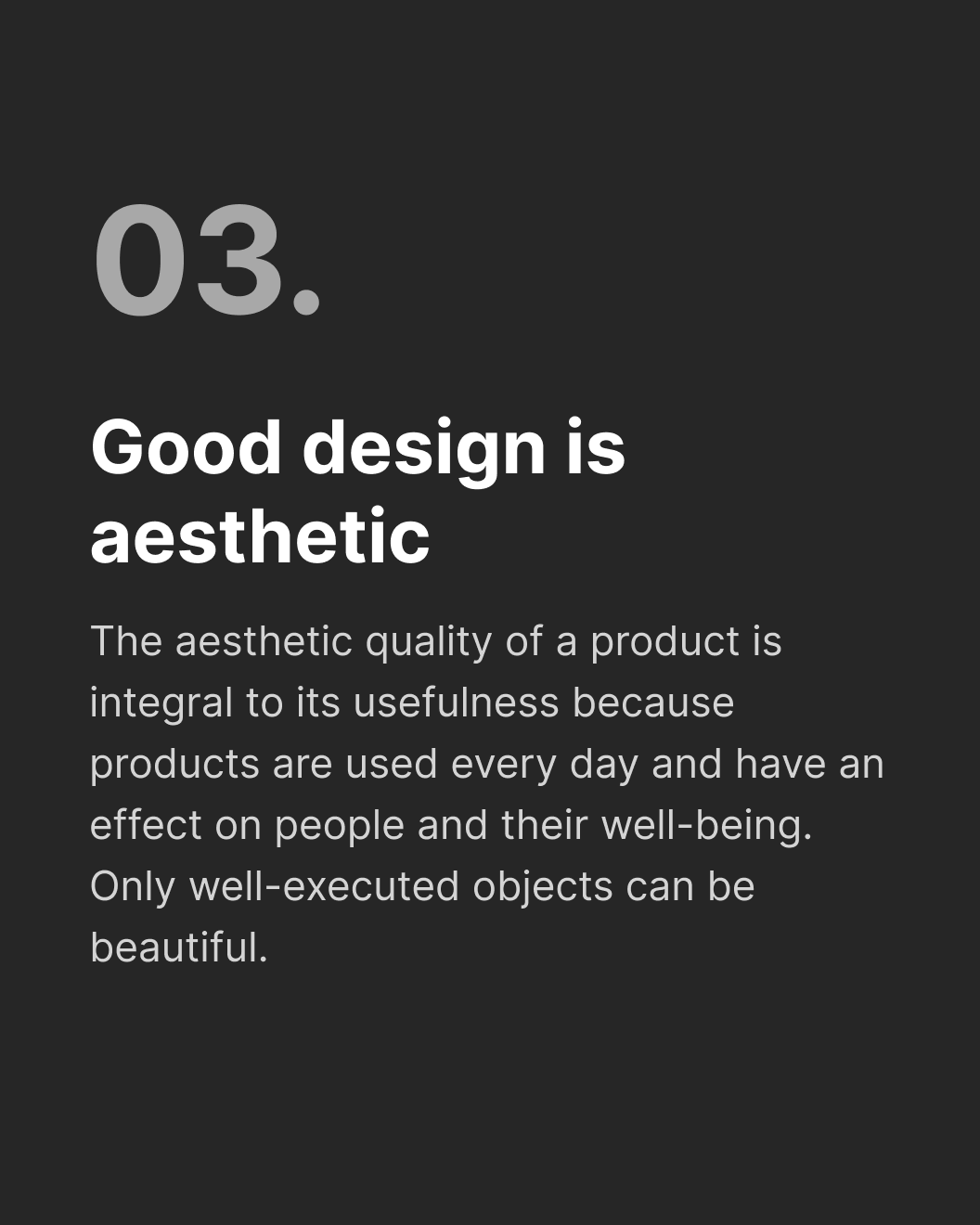 03.

Good design is aesthetic

The aesthetic quality of a product is integral to its usefulness because products are used every day and have an effect on people and their well-being. Only well-executed objects can be beautiful.